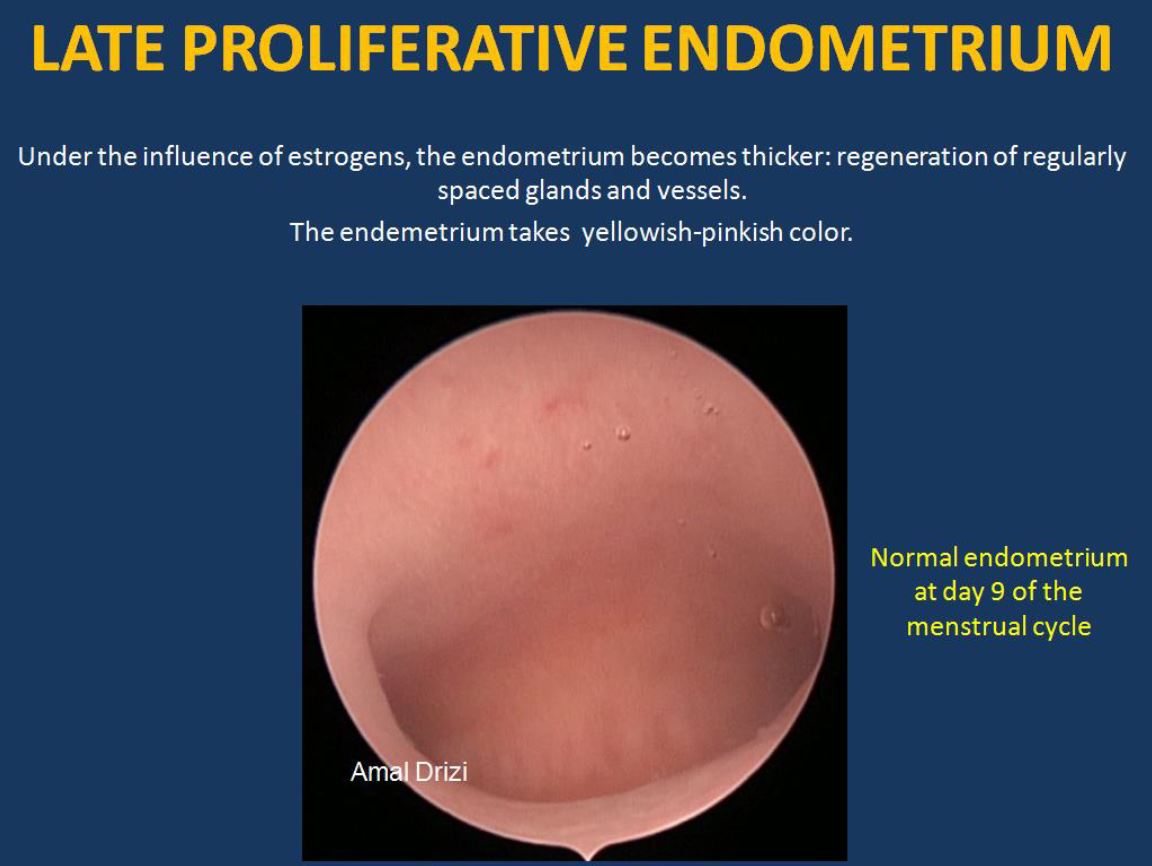 LATE PROLIFERATIVE ENDOMETRIUM

Under the influence of estrogens, the endometrium becomes thicker: regeneration of regularly spaced glands and vessels.

The endemetrium takes yellowish-pinkish color.

Amal Drizi

Normal endometrium at day 9 of the menstrual cycle